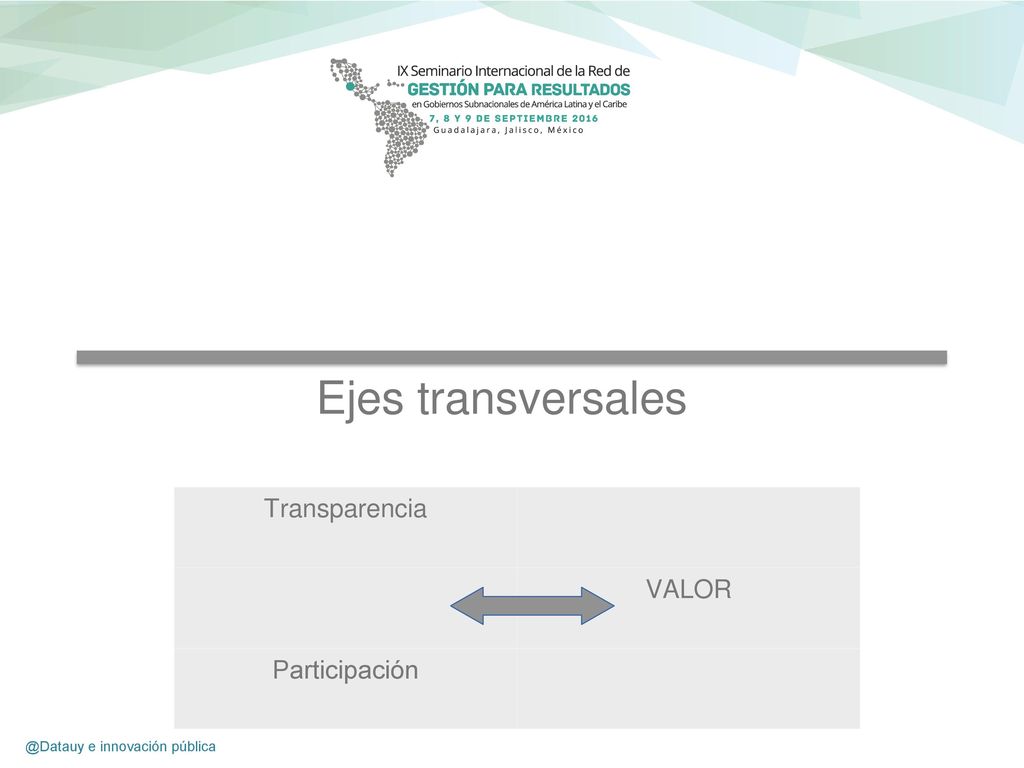 IX Seminario Internacional de la Red de
GESTIÓN PARA RESULTADOS
en Gobiernos Subnacionales de América Latina y el Caribe
7, 8 Y 9 DE SEPTIEMBRE 2016
Guadalajara, Jalisco, México

Ejes transversales

| Transparencia | |
|---|---|
| | VALOR |
| Participación | |

@Datauy e innovación pública